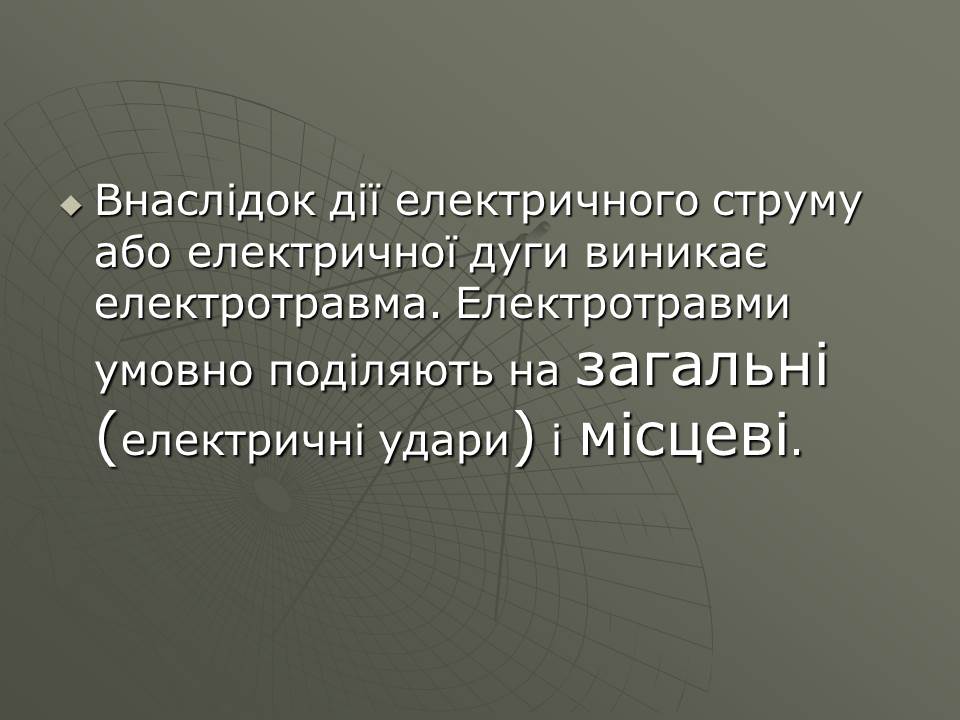 Внаслідок дії електричного струму або електричної дуги виникає електротравма. Електротравми умовно поділяють на загальні (електричні удари) і місцеві.